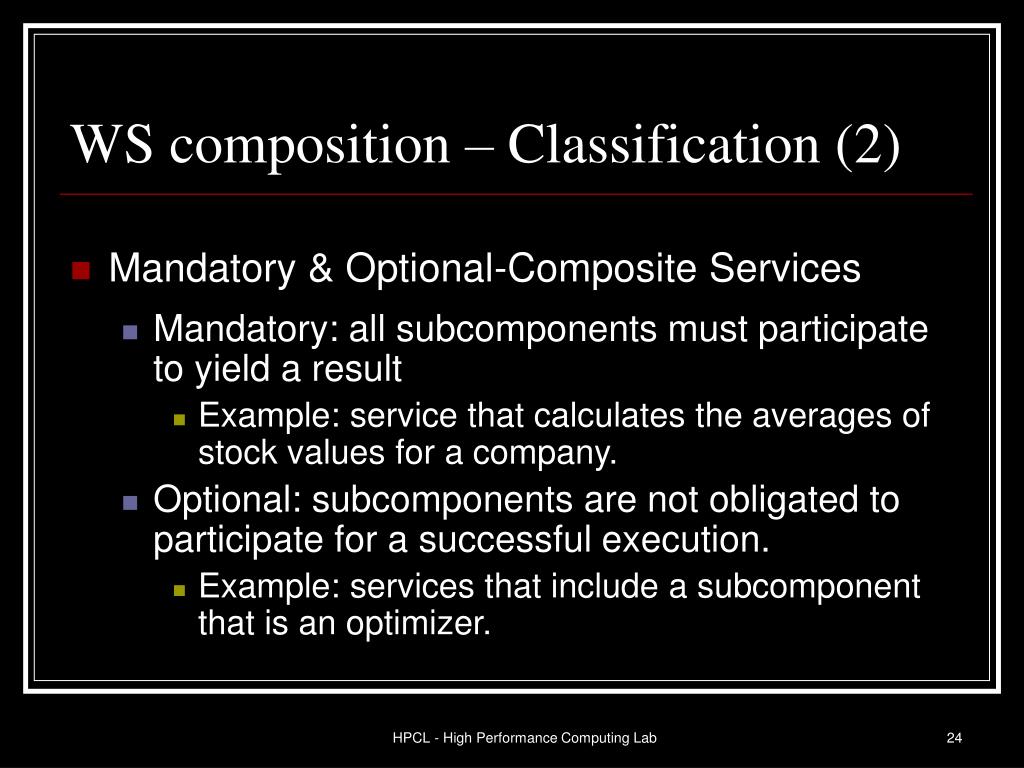 WS composition – Classification (2)

Mandatory & Optional-Composite Services

Mandatory: all subcomponents must participate to yield a result

Example: service that calculates the averages of stock values for a company.

Optional: subcomponents are not obligated to participate for a successful execution.

Example: services that include a subcomponent that is an optimizer.

HPCL - High Performance Computing Lab

24